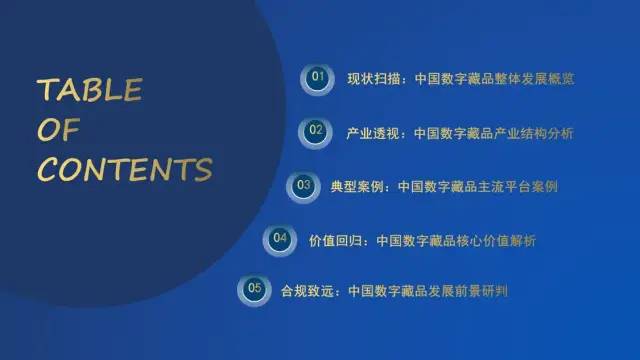 TABLE
OF
CONTENTS

01 现状扫描：中国数字藏品整体发展概览

02 产业透视：中国数字藏品产业结构分析

03 典型案例：中国数字藏品主流平台案例

04 价值回归：中国数字藏品核心价值解析

05 合规致远：中国数字藏品发展前景研判